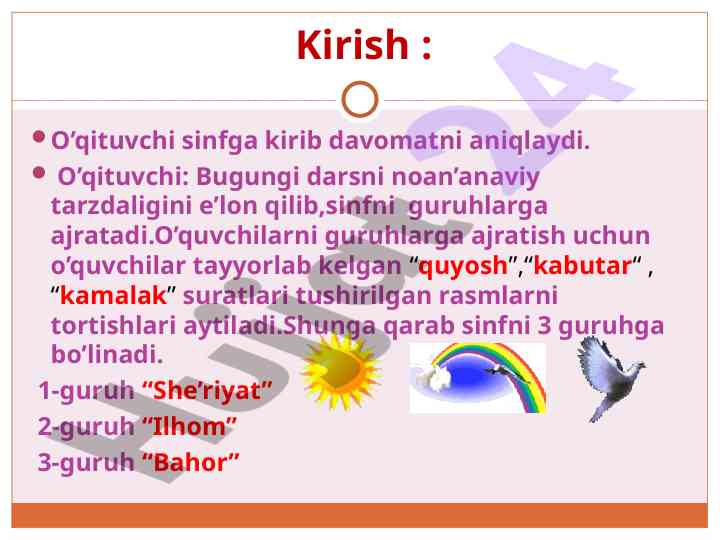 Kirish :

O’qituvchi sinfga kirib davomatni aniqlaydi.

O’qituvchi: Bugungi darsni noan’anaviy tarzdaligini e’lon qilib,sinfni guruhlarga ajratadi.O’quvchilarni guruhlarga ajratish uchun o’quvchilar tayyorlab kelgan “quyosh”,“kabutar” , “kamalak” suratlari tushirilgan rasmlarni tortishlari aytiladi.Shunga qarab sinfni 3 guruhga bo’linadi.

1-guruh “She’riyat”
2-guruh “Ilhom”
3-guruh “Bahor”

Hujjat24